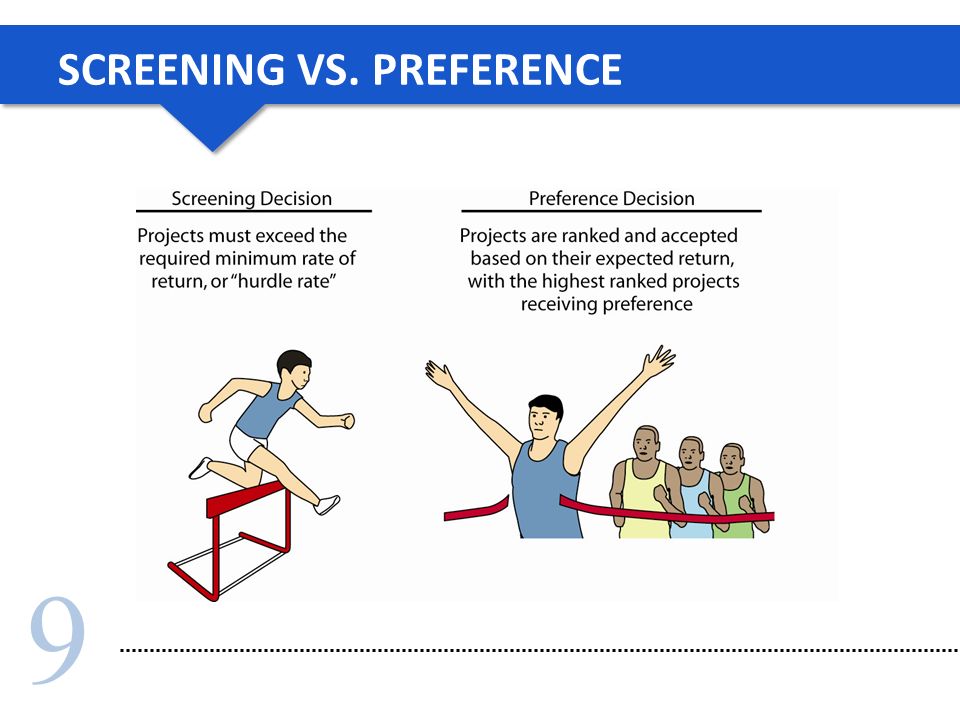 SCREENING VS. PREFERENCE

Screening Decision

Projects must exceed the required minimum rate of return, or "hurdle rate"

Preference Decision

Projects are ranked and accepted based on their expected return, with the highest ranked projects receiving preference

9